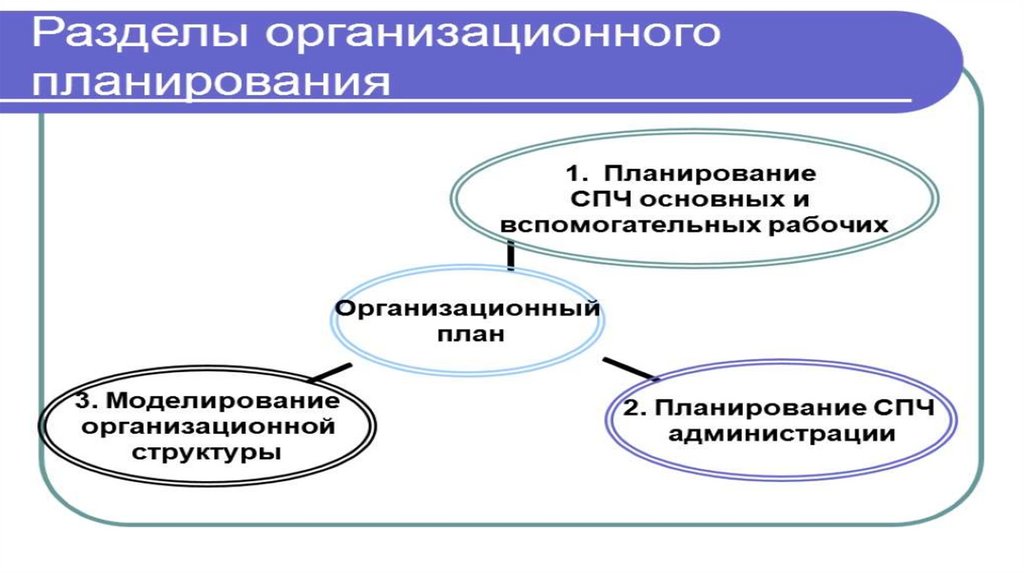 Разделы организационного планирования

1. Планирование СПЧ основных и вспомогательных рабочих

Организационный план

3. Моделирование организационной структуры

2. Планирование СПЧ администрации